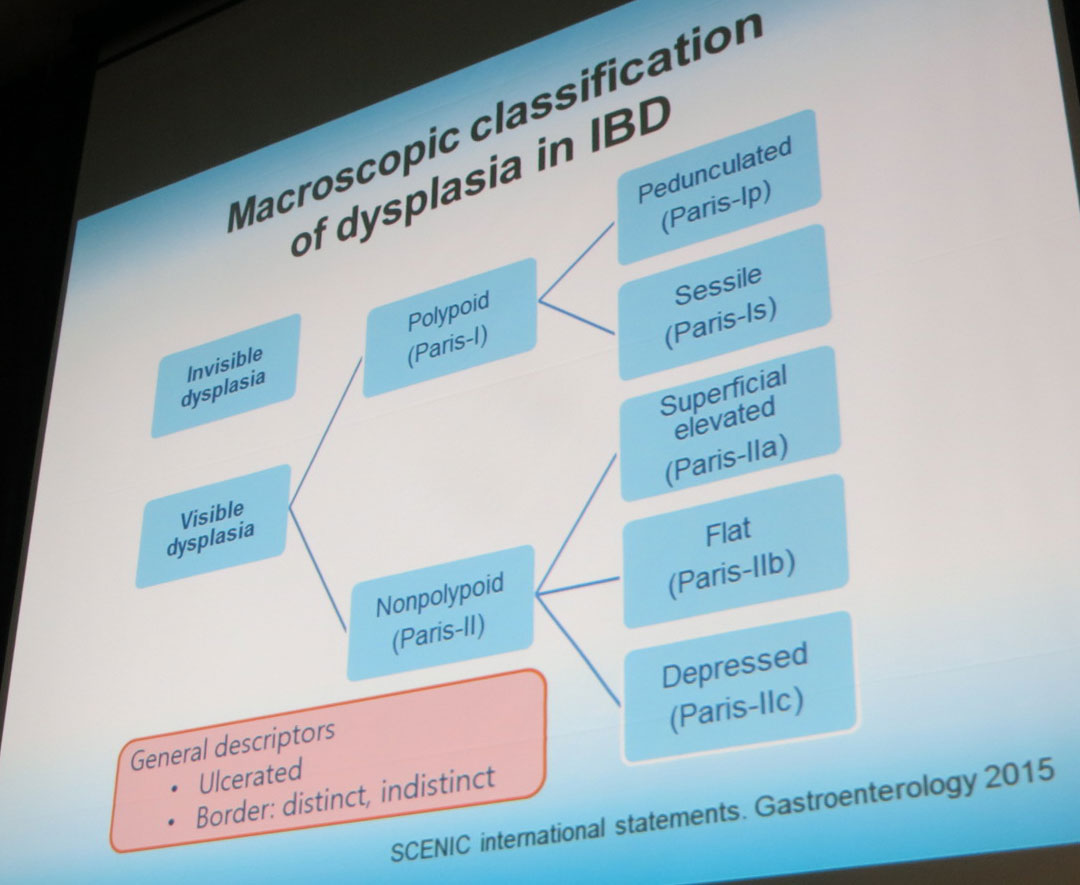 Macroscopic classification of dysplasia in IBD

Invisible dysplasia

Visible dysplasia

Polypoid (Paris-I)

Nonpolypoid (Paris-II)

Pedunculated (Paris-Ip)

Sessile (Paris-Is)

Superficial elevated (Paris-IIa)

Flat (Paris-IIb)

Depressed (Paris-IIc)

General descriptors
• Ulcerated
• Border: distinct, indistinct

SCENIC international statements. Gastroenterology 2015